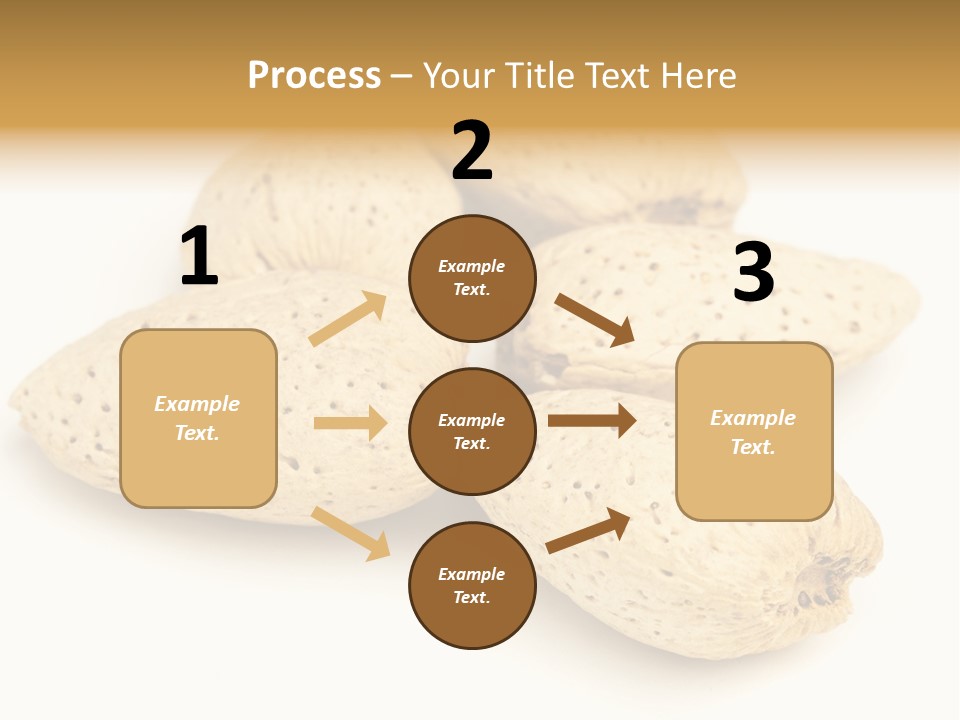 Process – Your Title Text Here

1

Example Text.

2

Example Text.

Example Text.

Example Text.

3

Example Text.